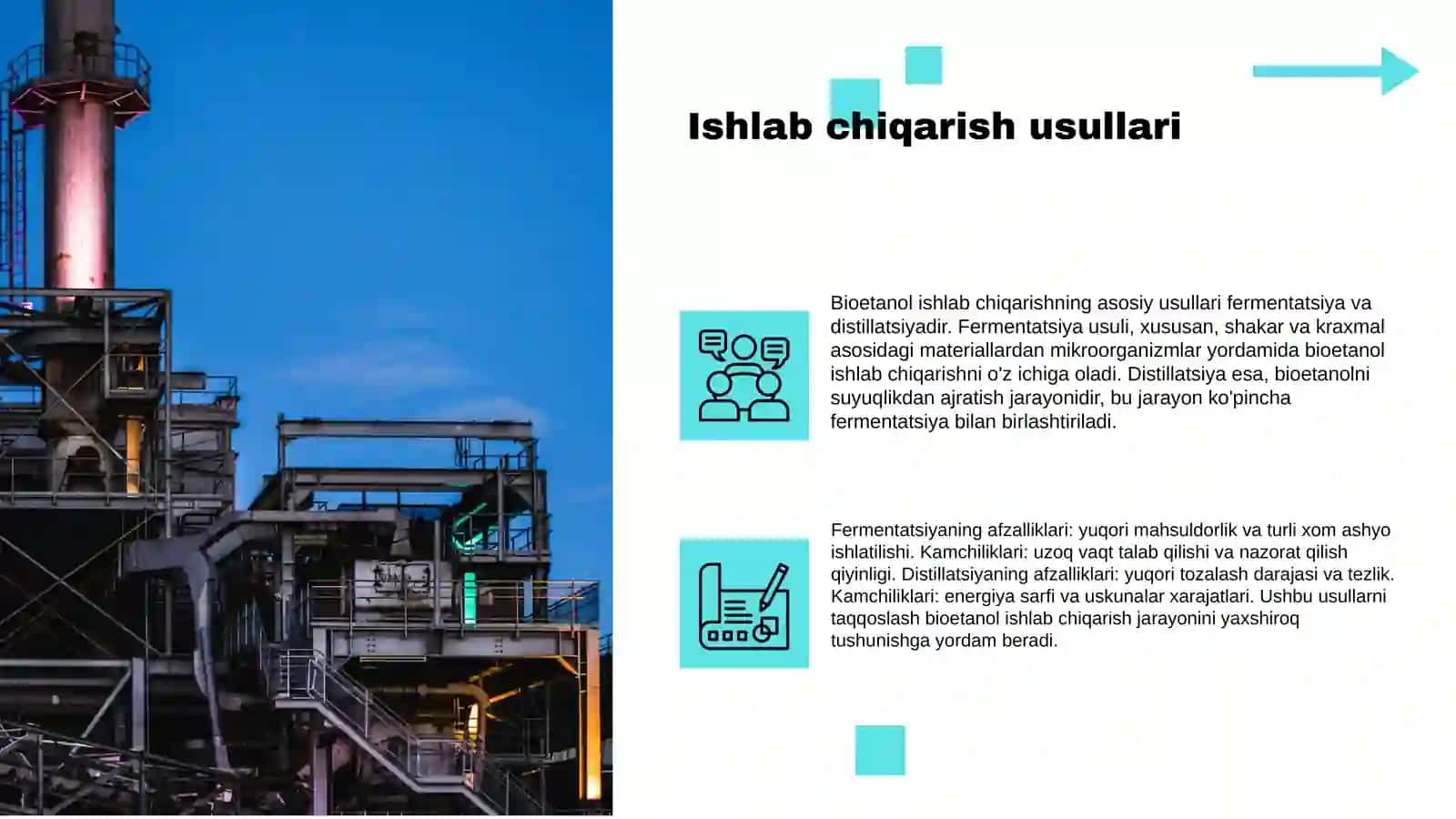 Ishlab chiqarish usullari

Bioetanol ishlab chiqarishning asosiy usullari fermentatsiya va distillatsiyadir. Fermentatsiya usuli, xususan, shakar va kraxmal asosidagi materiallardan mikroorganizmlar yordamida bioetanol ishlab chiqarishni o'z ichiga oladi. Distillatsiya esa, bioetanolni suyuqlikdan ajratish jarayonidir, bu jarayon ko'pincha fermentatsiya bilan birlashtiriladi.

Fermentatsiyaning afzalliklari: yuqori mahsuldorlik va turli xom ashyo ishlatilishi. Kamchiliklari: uzoq vaqt talab qilishi va nazorat qilish qiyinligi. Distillatsiyaning afzalliklari: yuqori tozalash darajasi va tezlik. Kamchiliklari: energiya sarfi va uskunalar xarajatlari. Ushbu usullarni taqqoslash bioetanol ishlab chiqarish jarayonini yaxshiroq tushunishga yordam beradi.